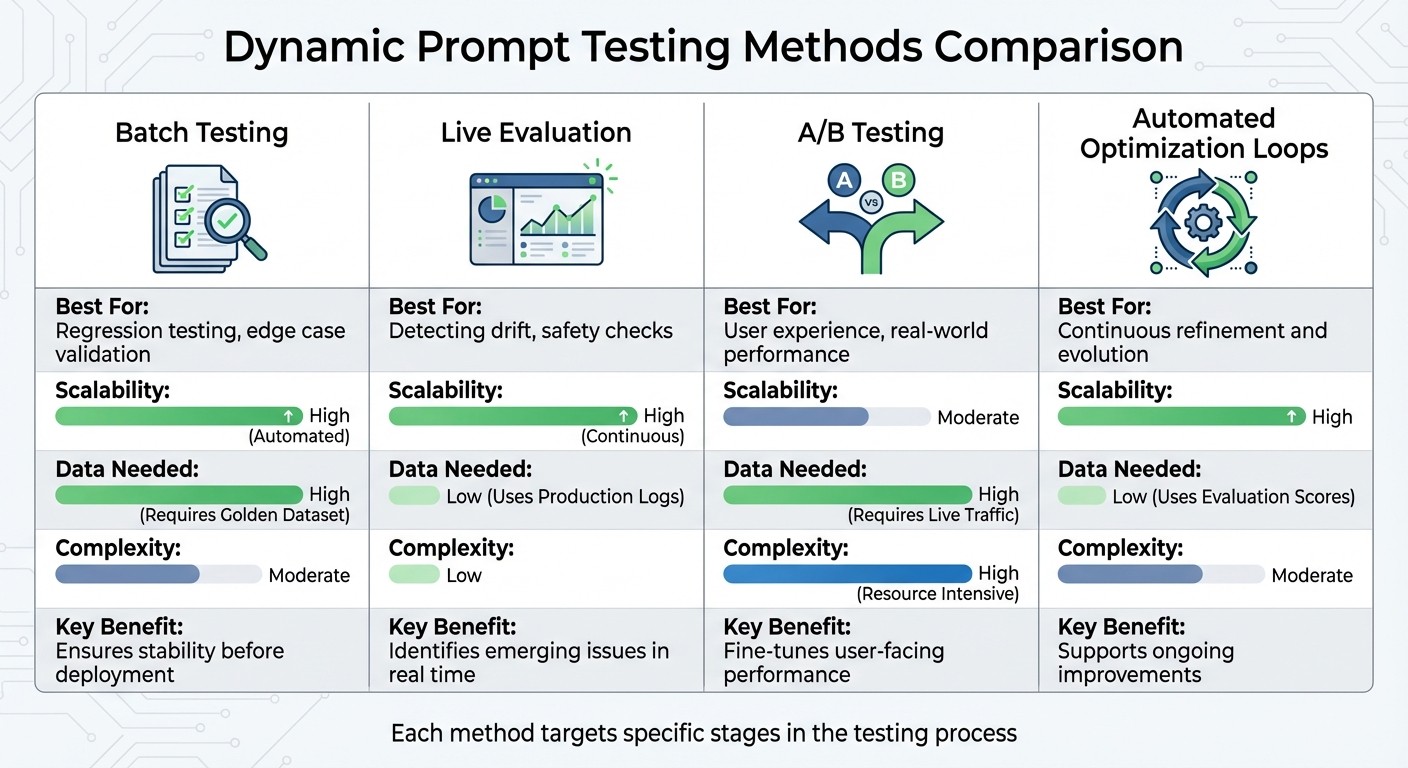 Dynamic Prompt Testing Methods Comparison

| Batch Testing | Live Evaluation | A/B Testing | Automated Optimization Loops |
|---|---|---|---|
| | | A VS B | |
| **Best For:** Regression testing, edge case validation | **Best For:** Detecting drift, safety checks | **Best For:** User experience, real-world performance | **Best For:** Continuous refinement and evolution |
| **Scalability:** High (Automated) | **Scalability:** High (Continuous) | **Scalability:** Moderate | **Scalability:** High |
| **Data Needed:** High (Requires Golden Dataset) | **Data Needed:** Low (Uses Production Logs) | **Data Needed:** High (Requires Live Traffic) | **Data Needed:** Low (Uses Evaluation Scores) |
| **Complexity:** Moderate | **Complexity:** Low | **Complexity:** High (Resource Intensive) | **Complexity:** Moderate |
| **Key Benefit:** Ensures stability before deployment | **Key Benefit:** Identifies emerging issues in real time | **Key Benefit:** Fine-tunes user-facing performance | **Key Benefit:** Supports ongoing improvements |

Each method targets specific stages in the testing process